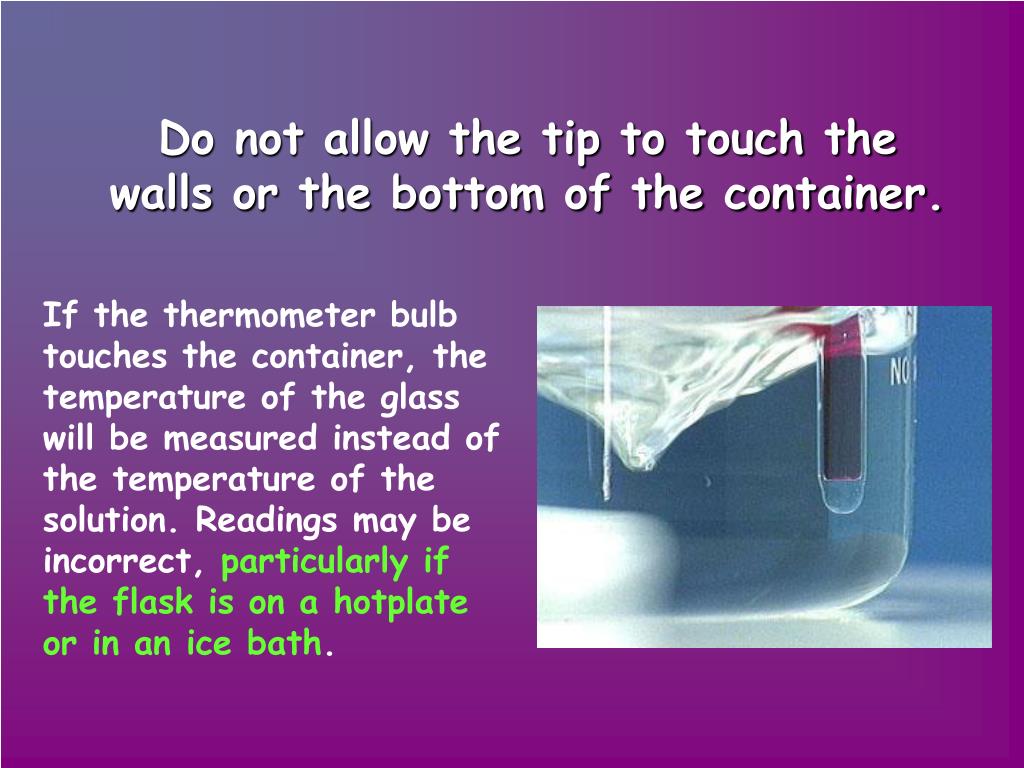 Do not allow the tip to touch the walls or the bottom of the container.

If the thermometer bulb touches the container, the temperature of the glass will be measured instead of the temperature of the solution. Readings may be incorrect, particularly if the flask is on a hotplate or in an ice bath.

NO